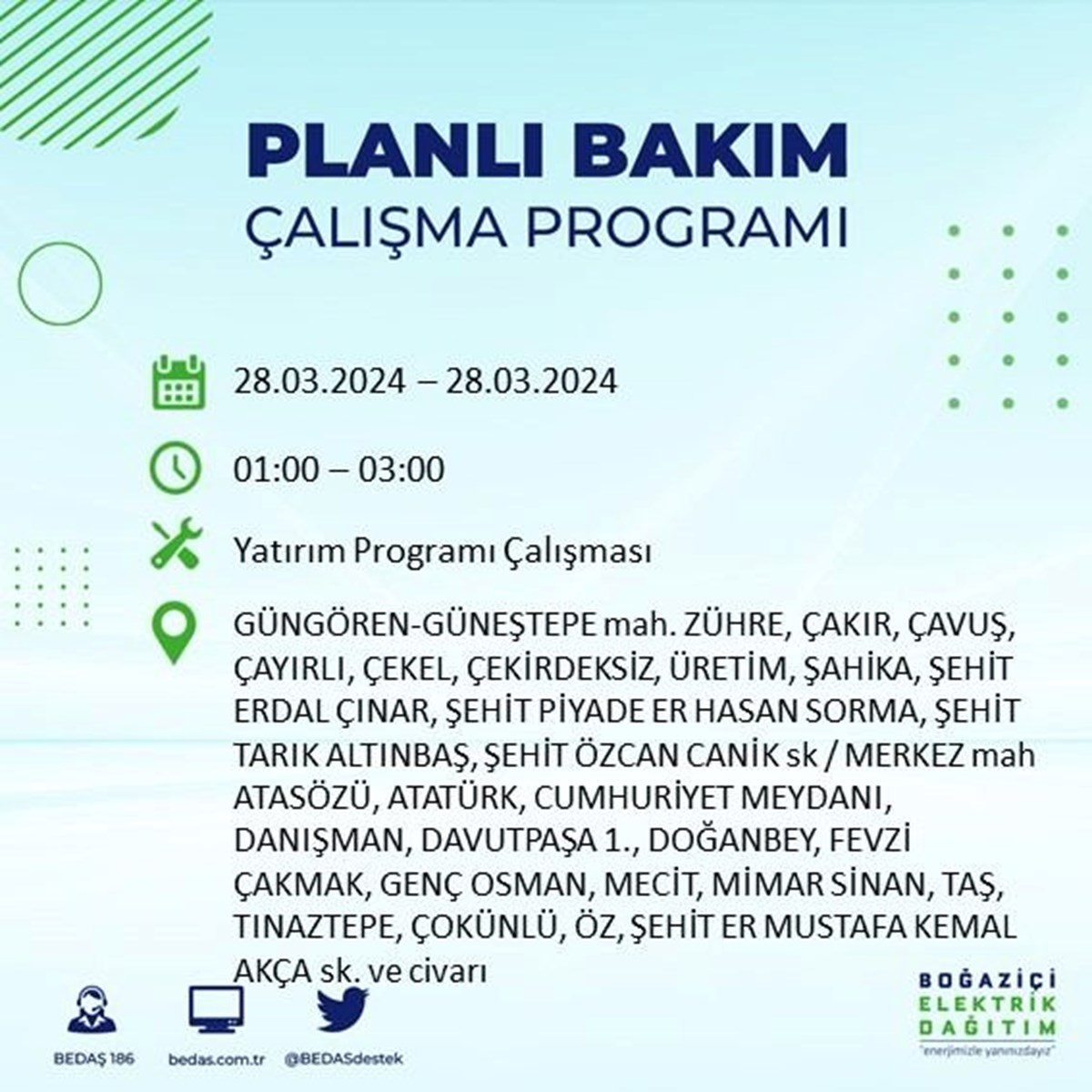 PLANLI BAKIM
ÇALIŞMA PROGRAMI

28.03.2024 – 28.03.2024

01:00 – 03:00

Yatırım Programı Çalışması

GÜNGÖREN-GÜNEŞTEPE mah. ZÜHRE, ÇAKIR, ÇAVUŞ, ÇAYIRLI, ÇEKEL, ÇEKİRDEKSİZ, ÜRETİM, ŞAHİKA, ŞEHİT ERDAL ÇINAR, ŞEHİT PİYADE ER HASAN SORMA, ŞEHİT TARIK ALTINBAŞ, ŞEHİT ÖZCAN CANİK sk / MERKEZ mah ATASÖZÜ, ATATÜRK, CUMHURİYET MEYDANI, DANIŞMAN, DAVUTPAŞA 1., DOĞANBEY, FEVZİ ÇAKMAK, GENÇ OSMAN, MECİT, MİMAR SİNAN, TAŞ, TINAZTEPE, ÇOKÜNLÜ, ÖZ, ŞEHİT ER MUSTAFA KEMAL AKÇA sk. ve civarı

BEDAŞ 186
bedas.com.tr
@BEDASdestek

BOĞAZİÇİ
ELEKTRİK
DAĞITIM
"enerjimizle yanınızdayız"